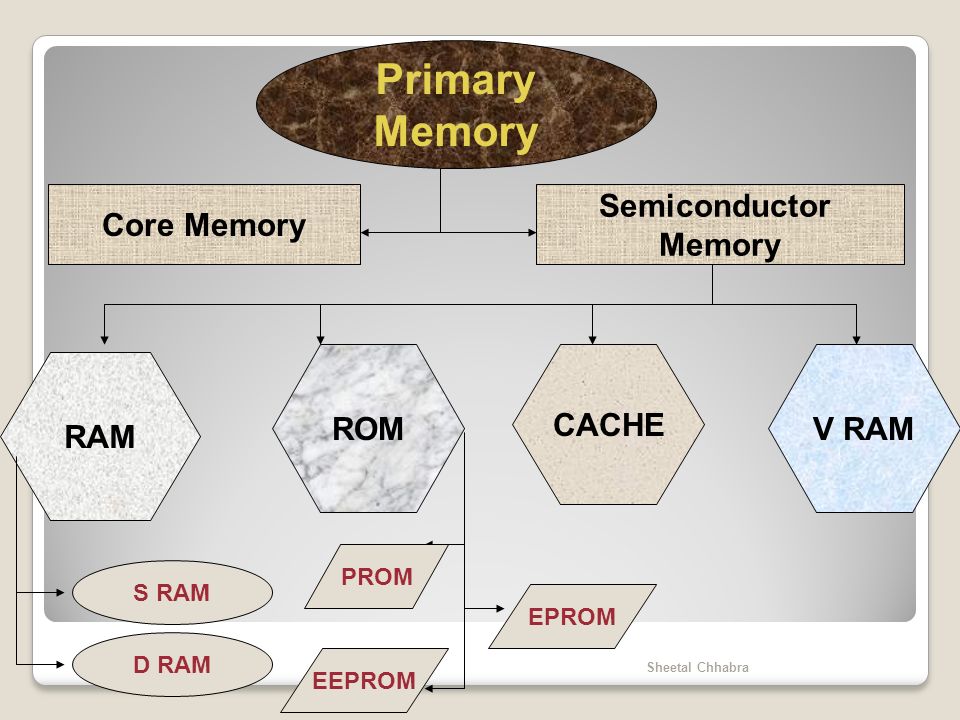 Primary Memory

Core Memory

Semiconductor Memory

RAM

ROM

CACHE

V RAM

S RAM

D RAM

PROM

EPROM

EEPROM

Sheetal Chhabra